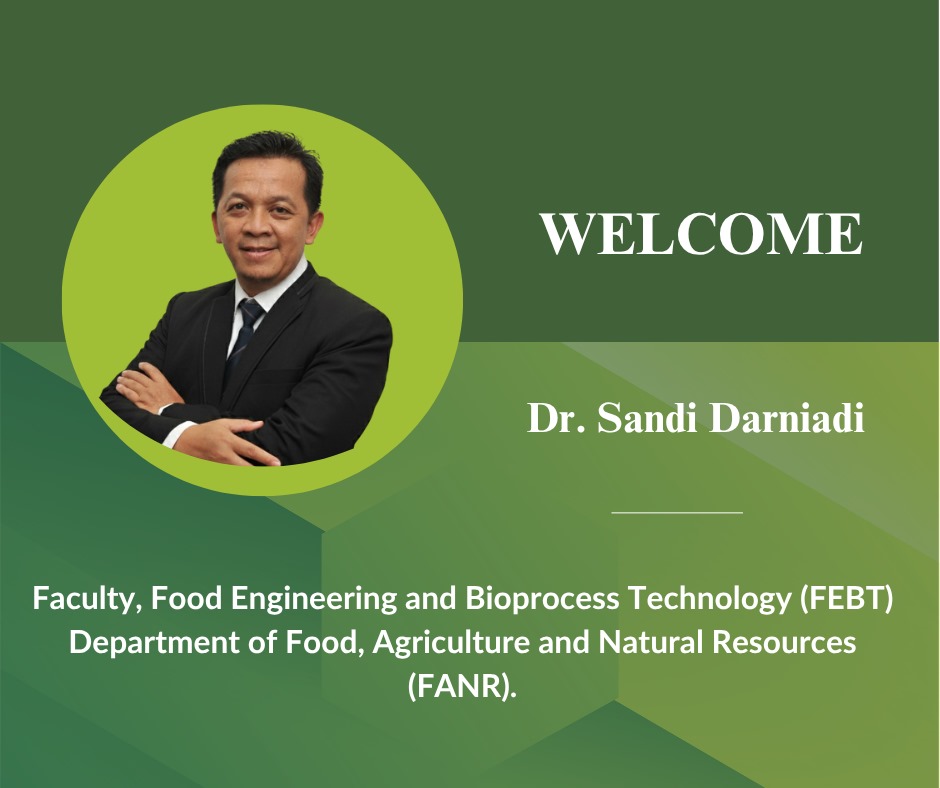 WELCOME

Dr. Sandi Darniadi

Faculty, Food Engineering and Bioprocess Technology (FEBT) Department of Food, Agriculture and Natural Resources (FANR).